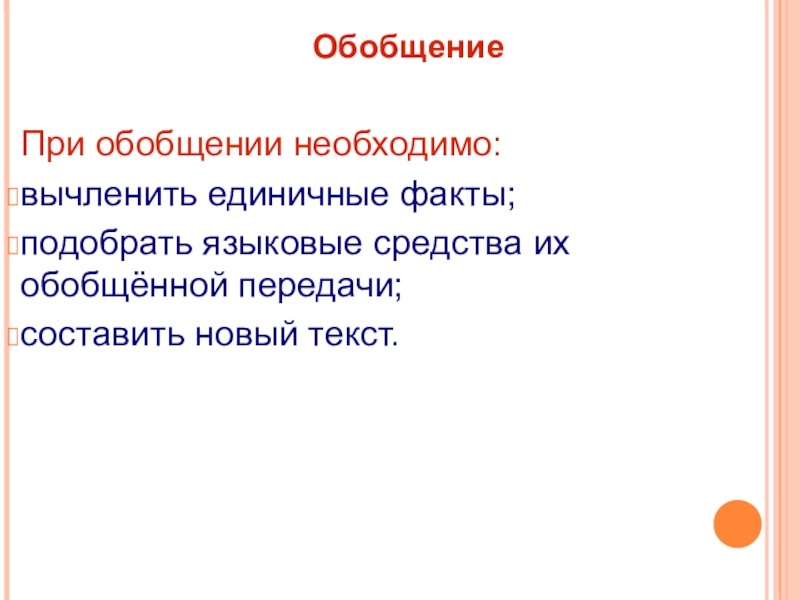 Обобщение

При обобщении необходимо:

вычленить единичные факты;

подобрать языковые средства их обобщённой передачи;

составить новый текст.